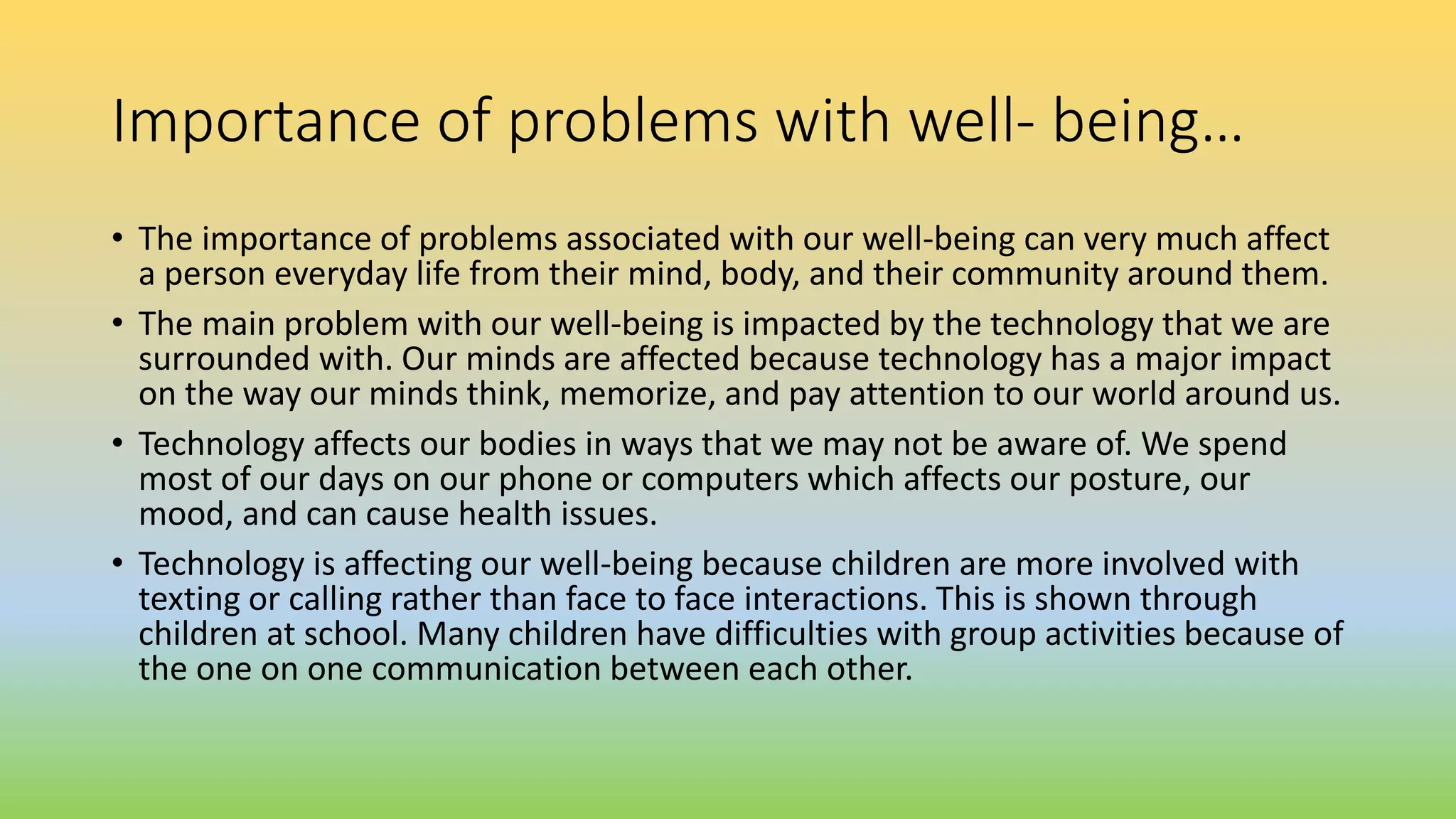 Importance of problems with well- being…

• The importance of problems associated with our well-being can very much affect a person everyday life from their mind, body, and their community around them.

• The main problem with our well-being is impacted by the technology that we are surrounded with. Our minds are affected because technology has a major impact on the way our minds think, memorize, and pay attention to our world around us.

• Technology affects our bodies in ways that we may not be aware of. We spend most of our days on our phone or computers which affects our posture, our mood, and can cause health issues.

• Technology is affecting our well-being because children are more involved with texting or calling rather than face to face interactions. This is shown through children at school. Many children have difficulties with group activities because of the one on one communication between each other.